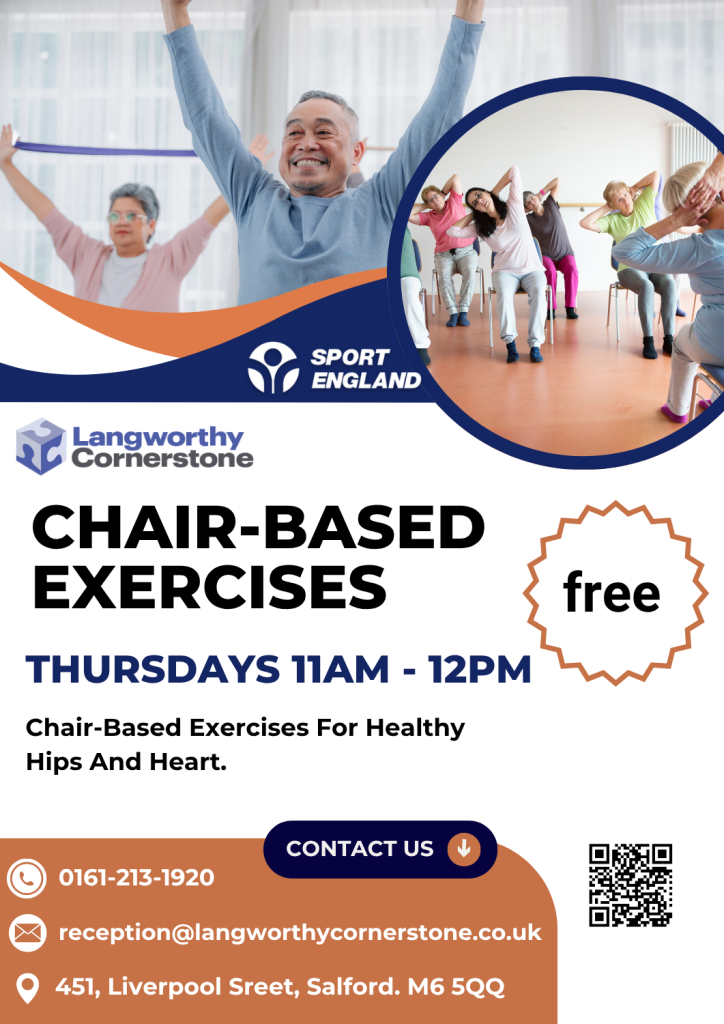 SPORT
ENGLAND

Langworthy
Cornerstone

CHAIR-BASED
EXERCISES

free

THURSDAYS 11AM - 12PM

Chair-Based Exercises For Healthy Hips And Heart.

CONTACT US

0161-213-1920

reception@langworthycornerstone.co.uk

451, Liverpool Sreet, Salford. M6 5QQ